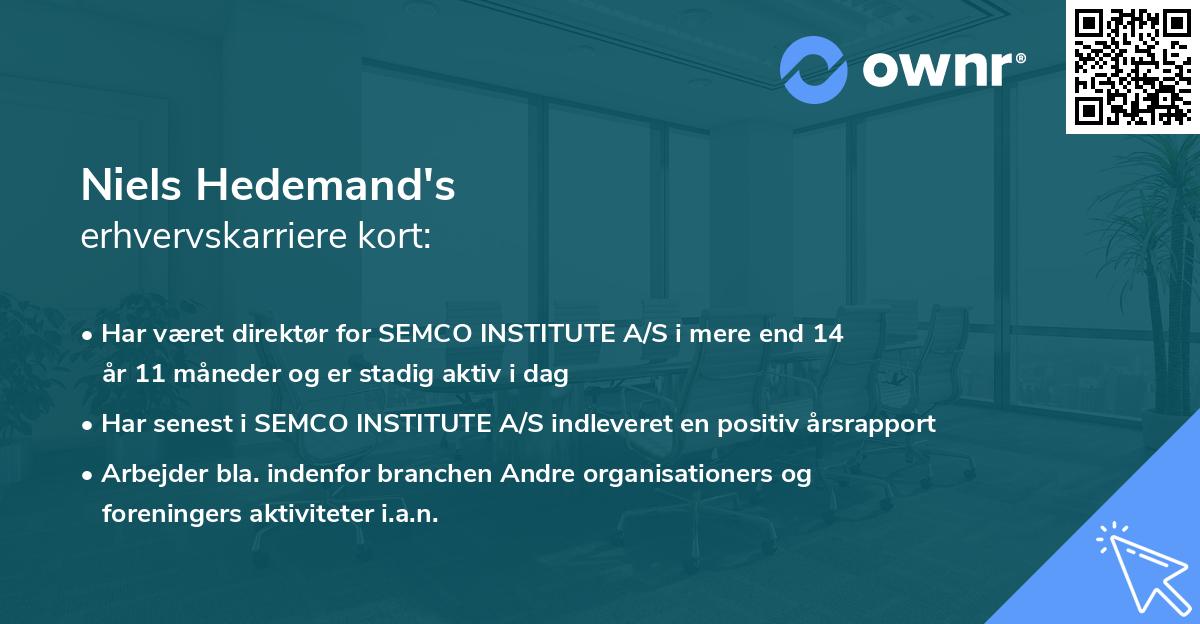 ownr®

Niels Hedemand's
erhvervskarriere kort:

• Har været direktør for SEMCO INSTITUTE A/S i mere end 14 år 11 måneder og er stadig aktiv i dag

• Har senest i SEMCO INSTITUTE A/S indleveret en positiv årsrapport

• Arbejder bla. indenfor branchen Andre organisationers og foreningers aktiviteter i.a.n.